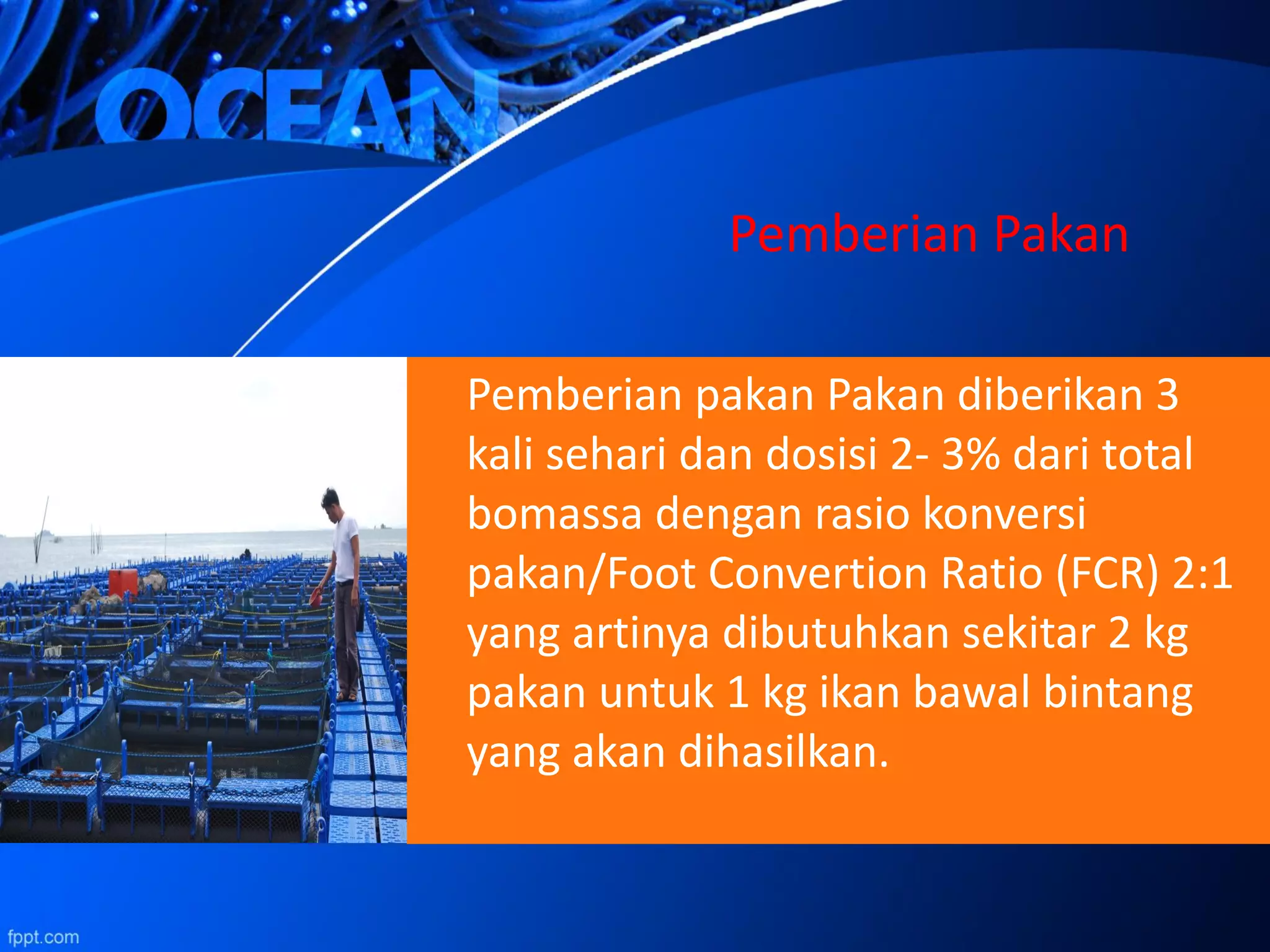 OCEAN

Pemberian Pakan

Pemberian pakan Pakan diberikan 3 kali sehari dan dosisi 2- 3% dari total bomassa dengan rasio konversi pakan/Foot Convertion Ratio (FCR) 2:1 yang artinya dibutuhkan sekitar 2 kg pakan untuk 1 kg ikan bawal bintang yang akan dihasilkan.

fppt.com